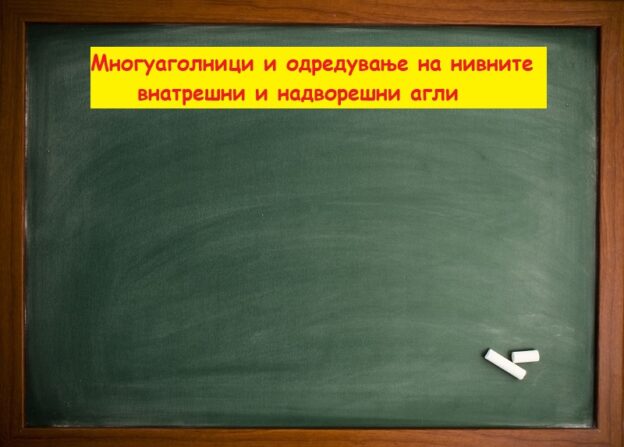 Многуаголници и одредување на нивните внатрешни и надворешни агли